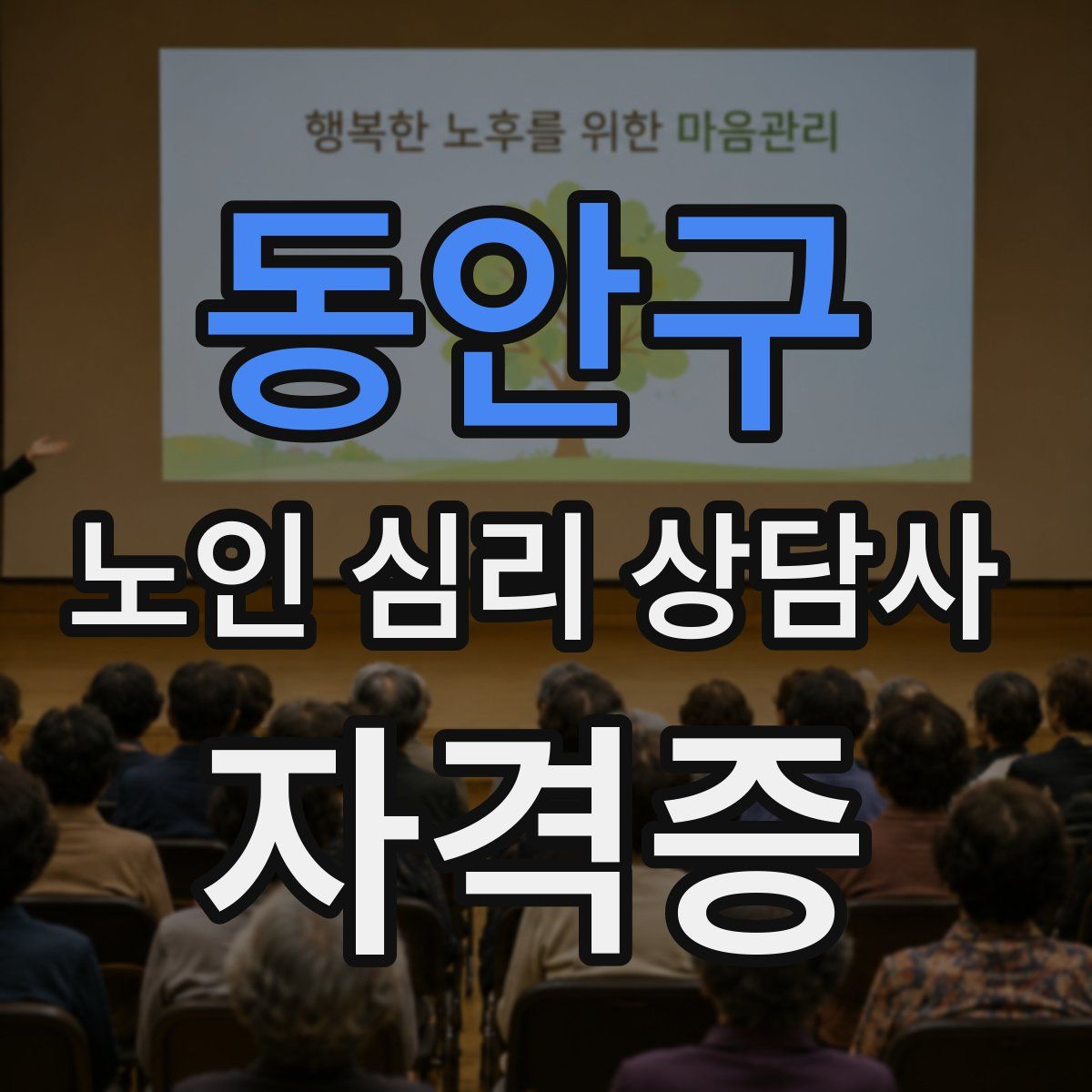 행복한 노후를 위한 마음관리

동안구

노인 심리 상담사

자격증